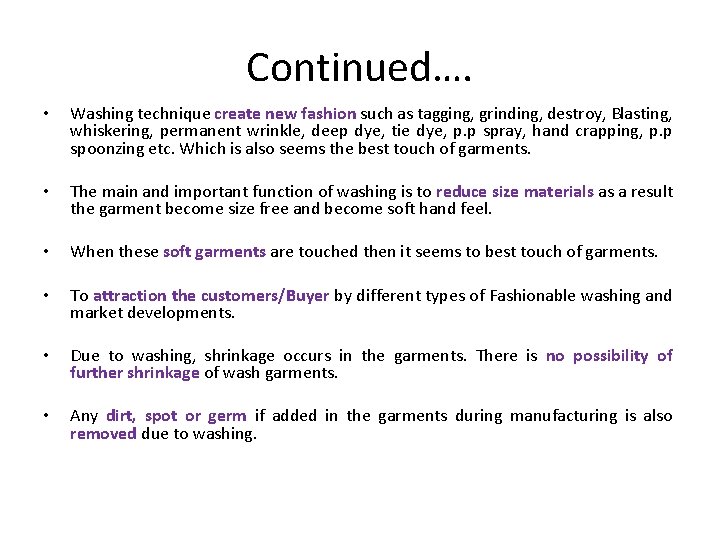 Continued….

• Washing technique create new fashion such as tagging, grinding, destroy, Blasting, whiskering, permanent wrinkle, deep dye, tie dye, p.p spray, hand crapping, p.p spoonzing etc. Which is also seems the best touch of garments.

• The main and important function of washing is to reduce size materials as a result the garment become size free and become soft hand feel.

• When these soft garments are touched then it seems to best touch of garments.

• To attraction the customers/Buyer by different types of Fashionable washing and market developments.

• Due to washing, shrinkage occurs in the garments. There is no possibility of further shrinkage of wash garments.

• Any dirt, spot or germ if added in the garments during manufacturing is also removed due to washing.